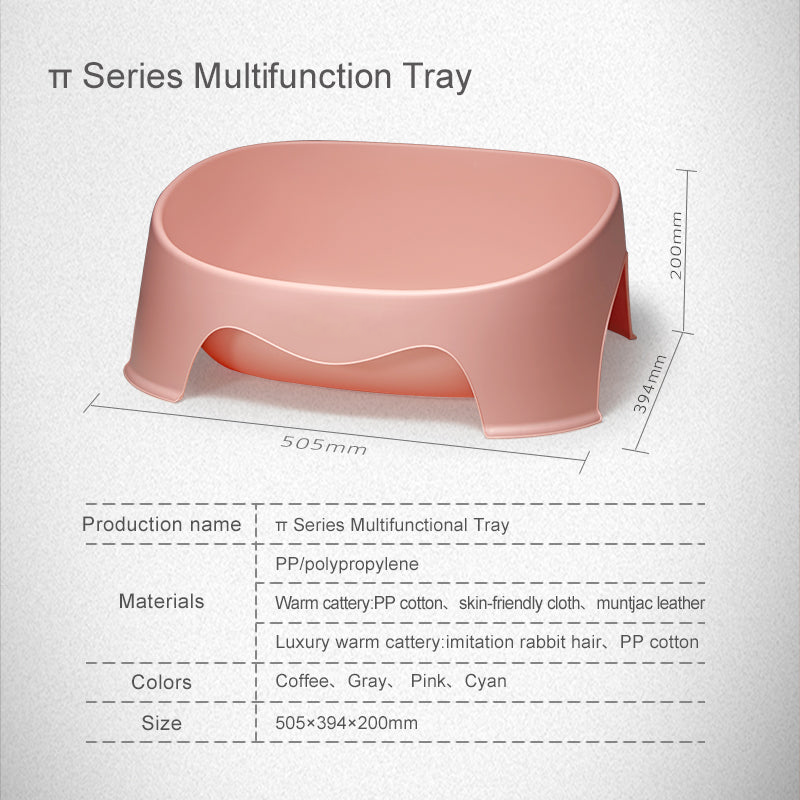 π Series Multifunction Tray

200mm

394mm

505mm

| Production name | π Series Multifunctional Tray |
|---|---|
| Materials | PP/polypropylene |
| | Warm cattery:PP cotton、skin-friendly cloth、muntjac leather |
| | Luxury warm cattery:imitation rabbit hair、PP cotton |
| Colors | Coffee、Gray、 Pink、Cyan |
| Size | 505×394×200mm |